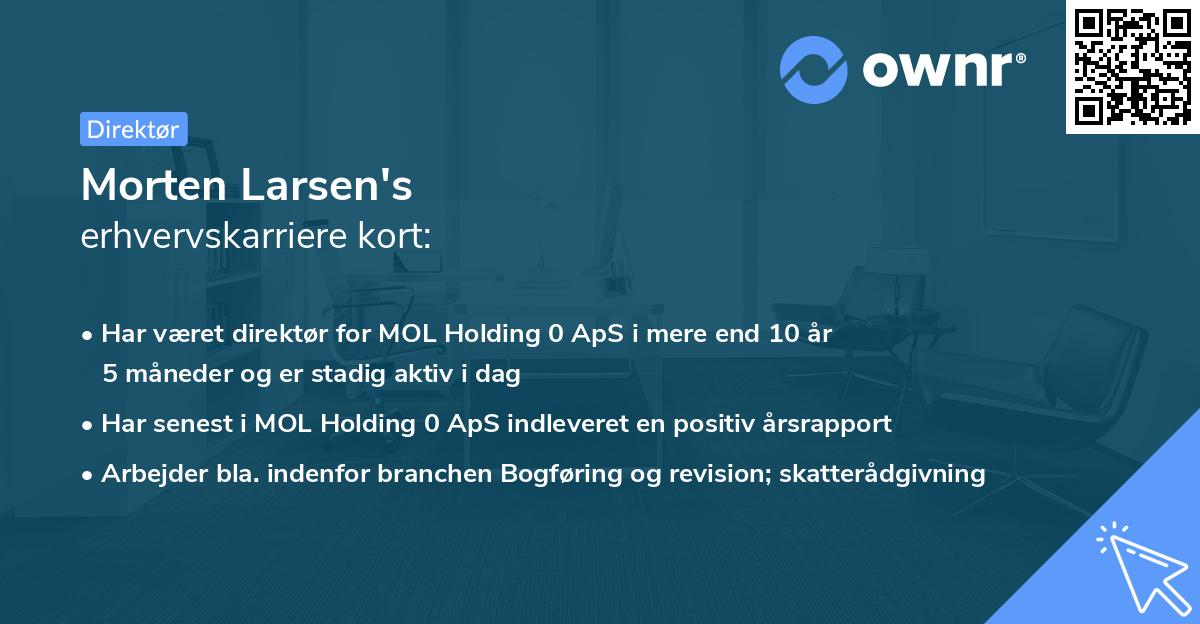 ownr®

Direktør

Morten Larsen's
erhvervskarriere kort:

• Har været direktør for MOL Holding 0 ApS i mere end 10 år 5 måneder og er stadig aktiv i dag

• Har senest i MOL Holding 0 ApS indleveret en positiv årsrapport

• Arbejder bla. indenfor branchen Bogføring og revision; skatterådgivning